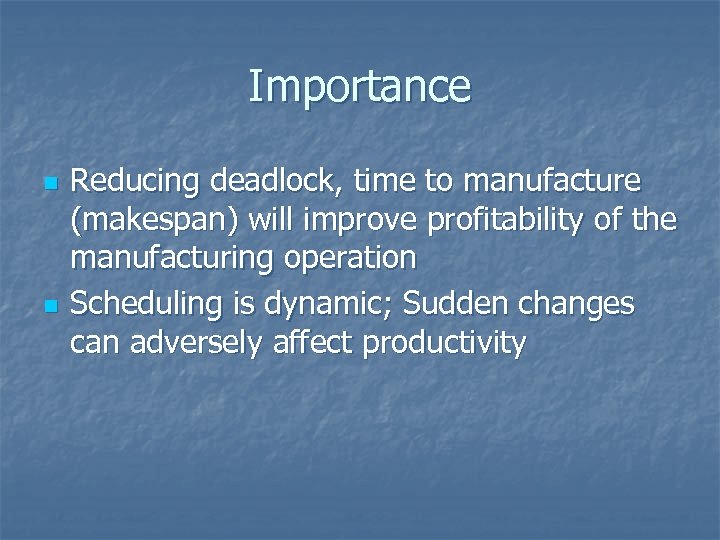 Importance

- Reducing deadlock, time to manufacture (makespan) will improve profitability of the manufacturing operation
- Scheduling is dynamic; Sudden changes can adversely affect productivity